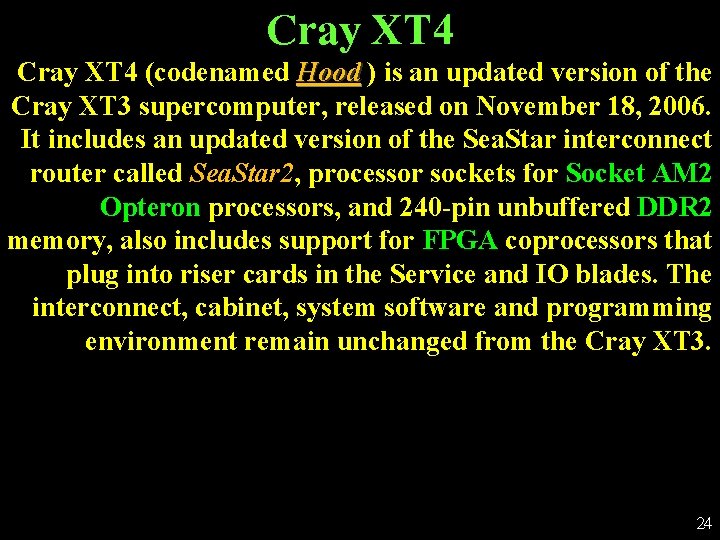 Cray XT4

Cray XT4 (codenamed Hood ) is an updated version of the Cray XT3 supercomputer, released on November 18, 2006. It includes an updated version of the SeaStar interconnect router called SeaStar2, processor sockets for Socket AM2 Opteron processors, and 240-pin unbuffered DDR2 memory, also includes support for FPGA coprocessors that plug into riser cards in the Service and IO blades. The interconnect, cabinet, system software and programming environment remain unchanged from the Cray XT3.

24